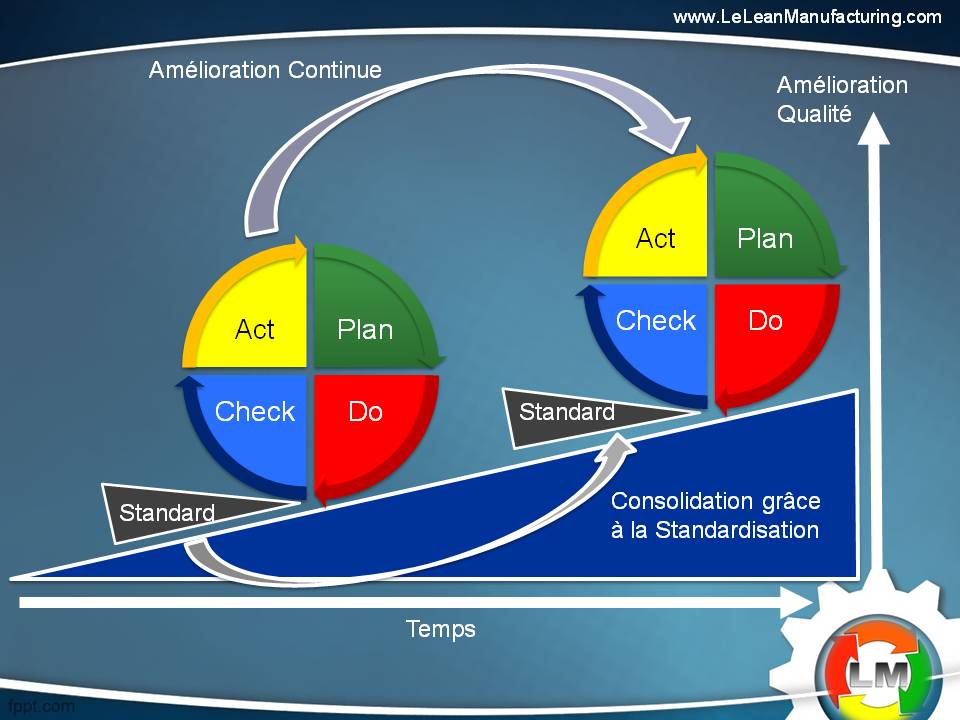 www.LeLeanManufacturing.com

Amélioration Continue

Amélioration Qualité

Act
Plan
Check
Do

Act
Plan
Check
Do

Standard

Standard

Consolidation grâce à la Standardisation

Temps

LM

fppt.com